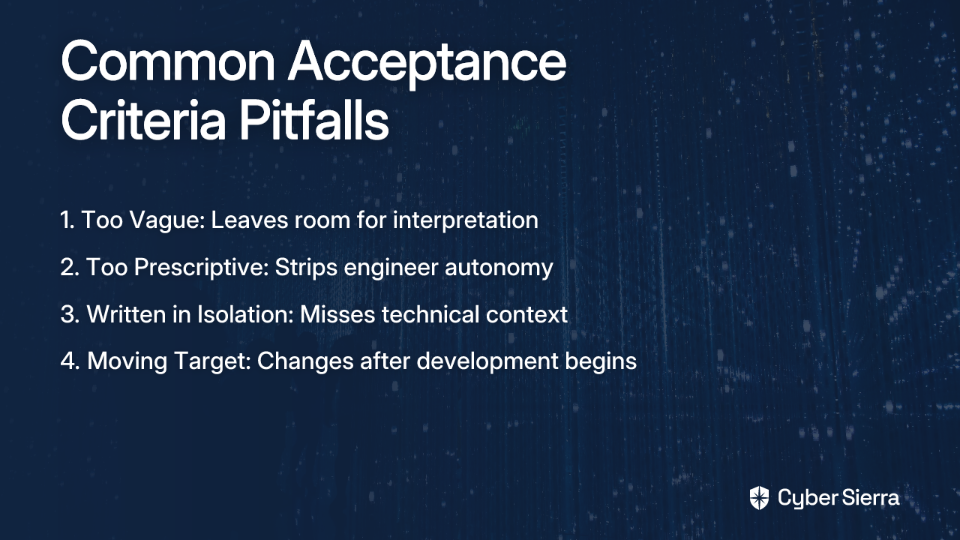 Common Acceptance Criteria Pitfalls

1. Too Vague: Leaves room for interpretation

2. Too Prescriptive: Strips engineer autonomy

3. Written in Isolation: Misses technical context

4. Moving Target: Changes after development begins

Cyber Sierra